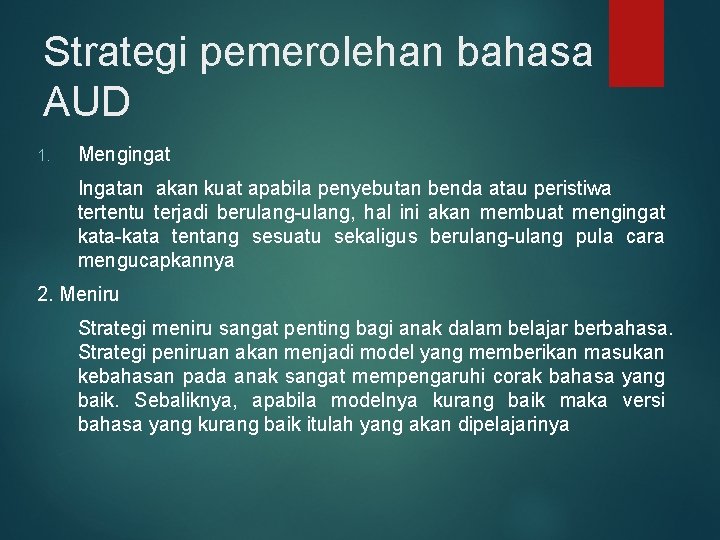 Strategi pemerolehan bahasa AUD

1. Mengingat

Ingatan akan kuat apabila penyebutan benda atau peristiwa tertentu terjadi berulang-ulang, hal ini akan membuat mengingat kata-kata tentang sesuatu sekaligus berulang-ulang pula cara mengucapkannya

2. Meniru

Strategi meniru sangat penting bagi anak dalam belajar berbahasa. Strategi peniruan akan menjadi model yang memberikan masukan kebahasan pada anak sangat mempengaruhi corak bahasa yang baik. Sebaliknya, apabila modelnya kurang baik maka versi bahasa yang kurang baik itulah yang akan dipelajarinya